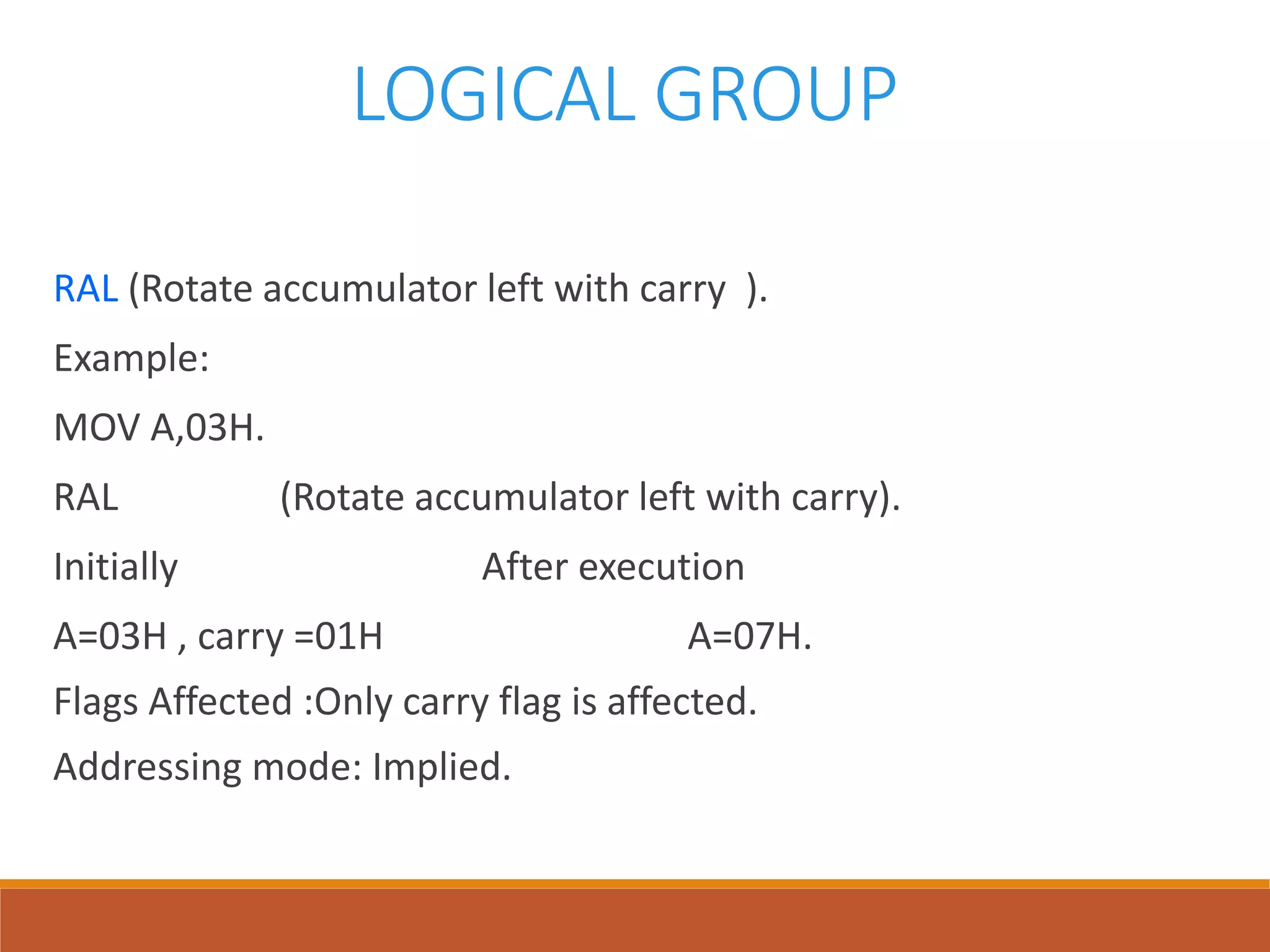 LOGICAL GROUP

RAL (Rotate accumulator left with carry ).

Example:

MOV A,03H.

RAL (Rotate accumulator left with carry).

Initially After execution

A=03H , carry =01H A=07H.

Flags Affected :Only carry flag is affected.

Addressing mode: Implied.